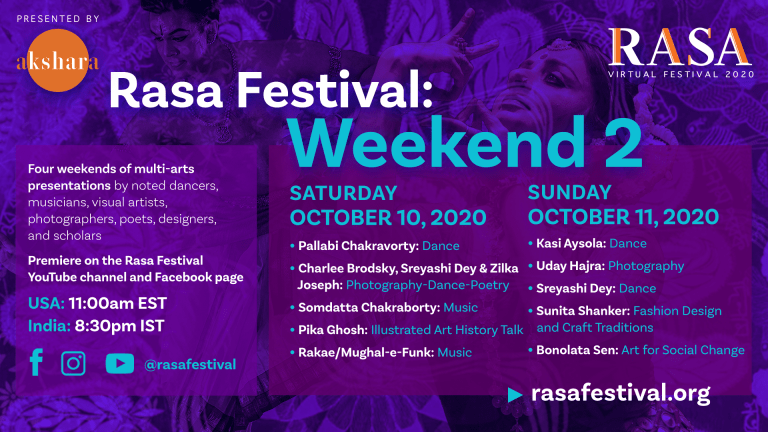 PRESENTED BY

akshara

RASA
VIRTUAL FESTIVAL 2020

Rasa Festival:
Weekend 2

Four weekends of multi-arts presentations by noted dancers, musicians, visual artists, photographers, poets, designers, and scholars

Premiere on the Rasa Festival YouTube channel and Facebook page

USA: 11:00am EST
India: 8:30pm IST

@rasafestival

SATURDAY
OCTOBER 10, 2020

• Pallabi Chakravorty: Dance
• Charlee Brodsky, Sreyashi Dey & Zilka Joseph: Photography-Dance-Poetry
• Somdatta Chakraborty: Music
• Pika Ghosh: Illustrated Art History Talk
• Rakae/Mughal-e-Funk: Music

SUNDAY
OCTOBER 11, 2020

• Kasi Aysola: Dance
• Uday Hajra: Photography
• Sreyashi Dey: Dance
• Sunita Shanker: Fashion Design and Craft Traditions
• Bonolata Sen: Art for Social Change

rasafestival.org